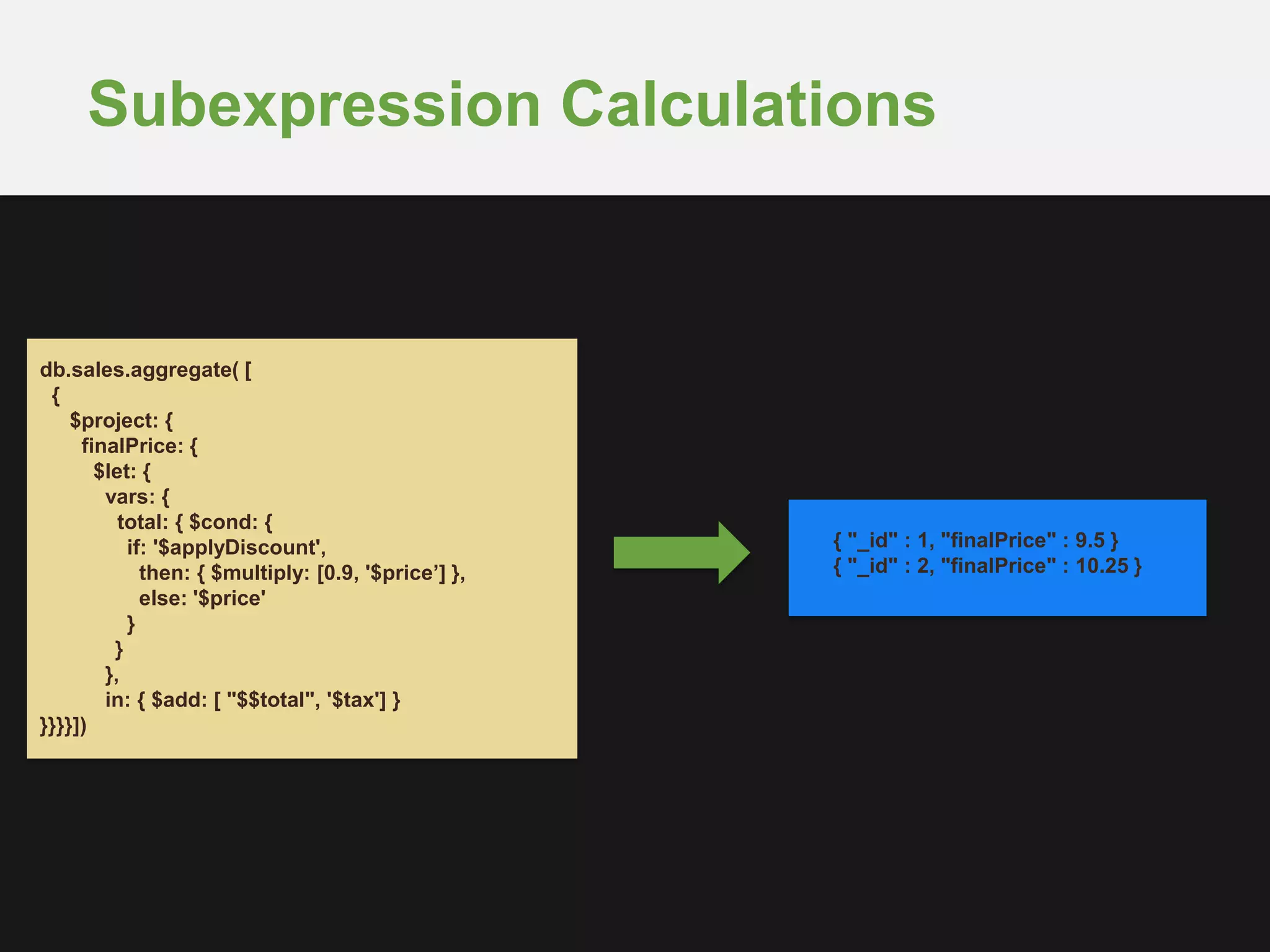 Subexpression Calculations

db.sales.aggregate( [
 {
  $project: {
   finalPrice: {
    $let: {
     vars: {
      total: { $cond: {
       if: '$applyDiscount',
        then: { $multiply: [0.9, '$price’] },
        else: '$price'
       }
      }
     },
     in: { $add: [ "$$total", '$tax'] }
}}}}])

{ "_id" : 1, "finalPrice" : 9.5 }
{ "_id" : 2, "finalPrice" : 10.25 }